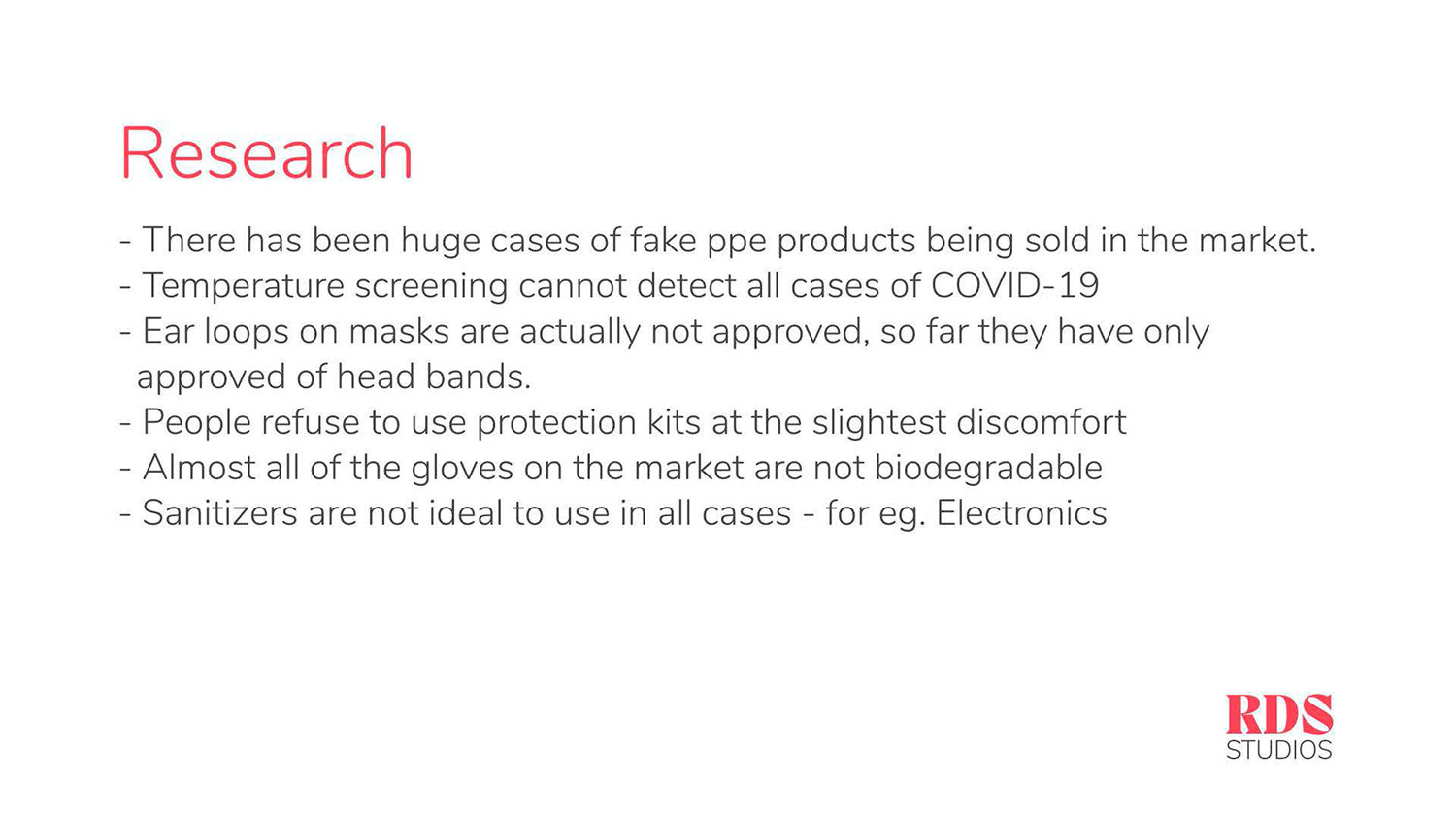 Research

- There has been huge cases of fake ppe products being sold in the market.
- Temperature screening cannot detect all cases of COVID-19
- Ear loops on masks are actually not approved, so far they have only approved of head bands.
- People refuse to use protection kits at the slightest discomfort
- Almost all of the gloves on the market are not biodegradable
- Sanitizers are not ideal to use in all cases - for eg. Electronics

RDS
STUDIOS